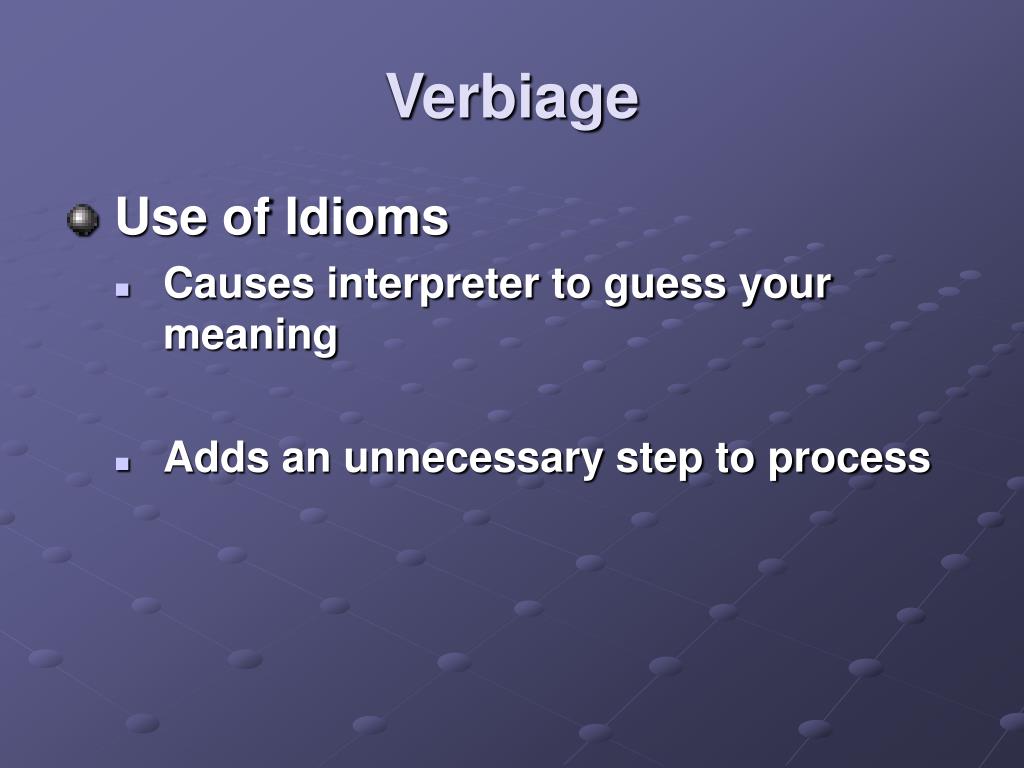 Verbiage

Use of Idioms

Causes interpreter to guess your meaning

Adds an unnecessary step to process